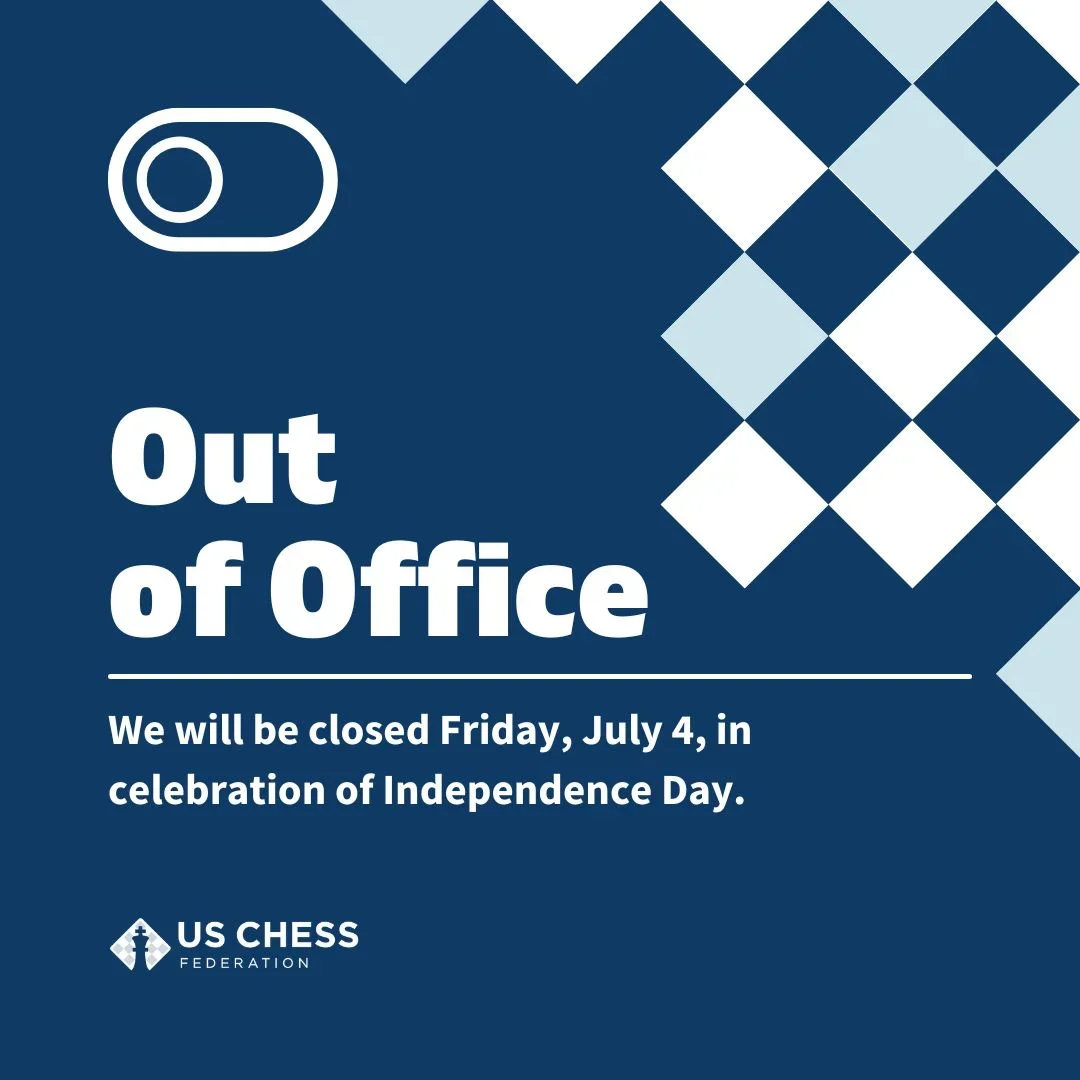 Out of Office

We will be closed Friday, July 4, in celebration of Independence Day.

US CHESS
FEDERATION